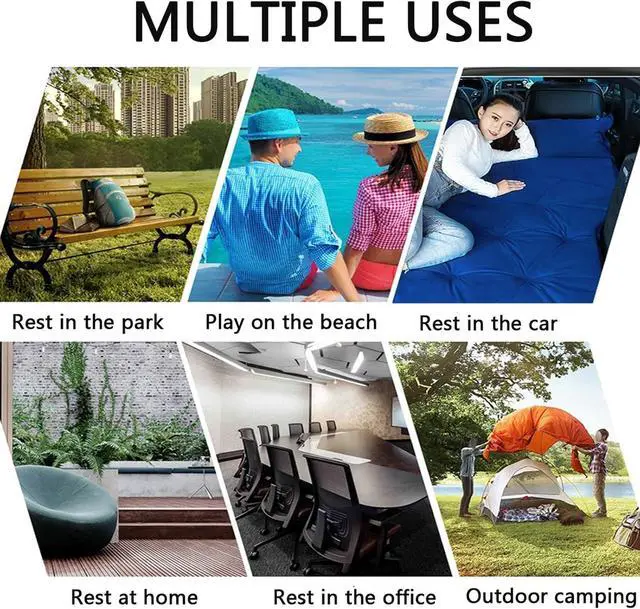 MULTIPLE USES

Rest in the park

Play on the beach

Rest in the car

Rest at home

Rest in the office

Outdoor camping